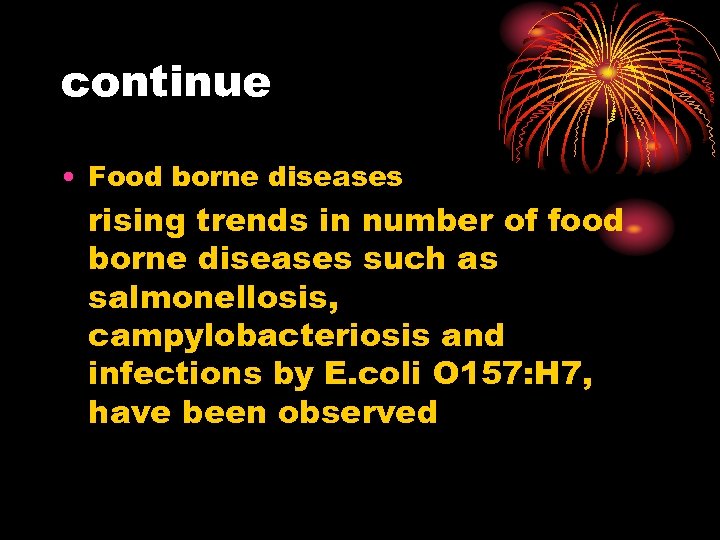 continue

• Food borne diseases

rising trends in number of food borne diseases such as salmonellosis, campylobacteriosis and infections by E.coli O157:H7, have been observed